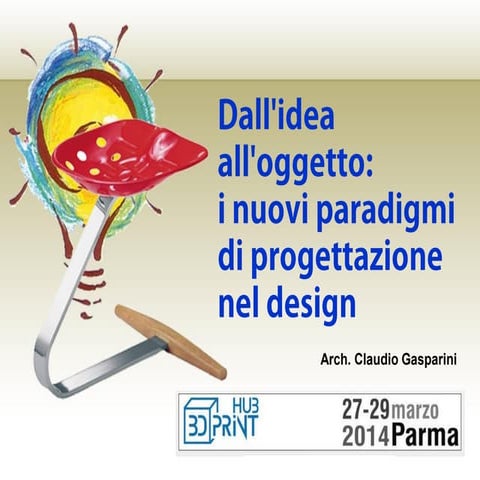 Dall'idea all'oggetto: i nuovi paradigmi di progettazione nel design

Arch. Claudio Gasparini

3D PRINT HUB

27-29 marzo 2014 Parma